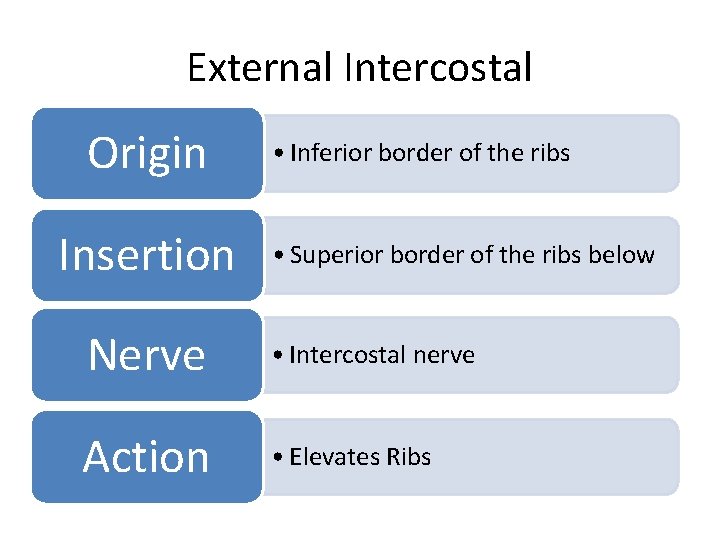 External Intercostal

Origin
• Inferior border of the ribs

Insertion
• Superior border of the ribs below

Nerve
• Intercostal nerve

Action
• Elevates Ribs